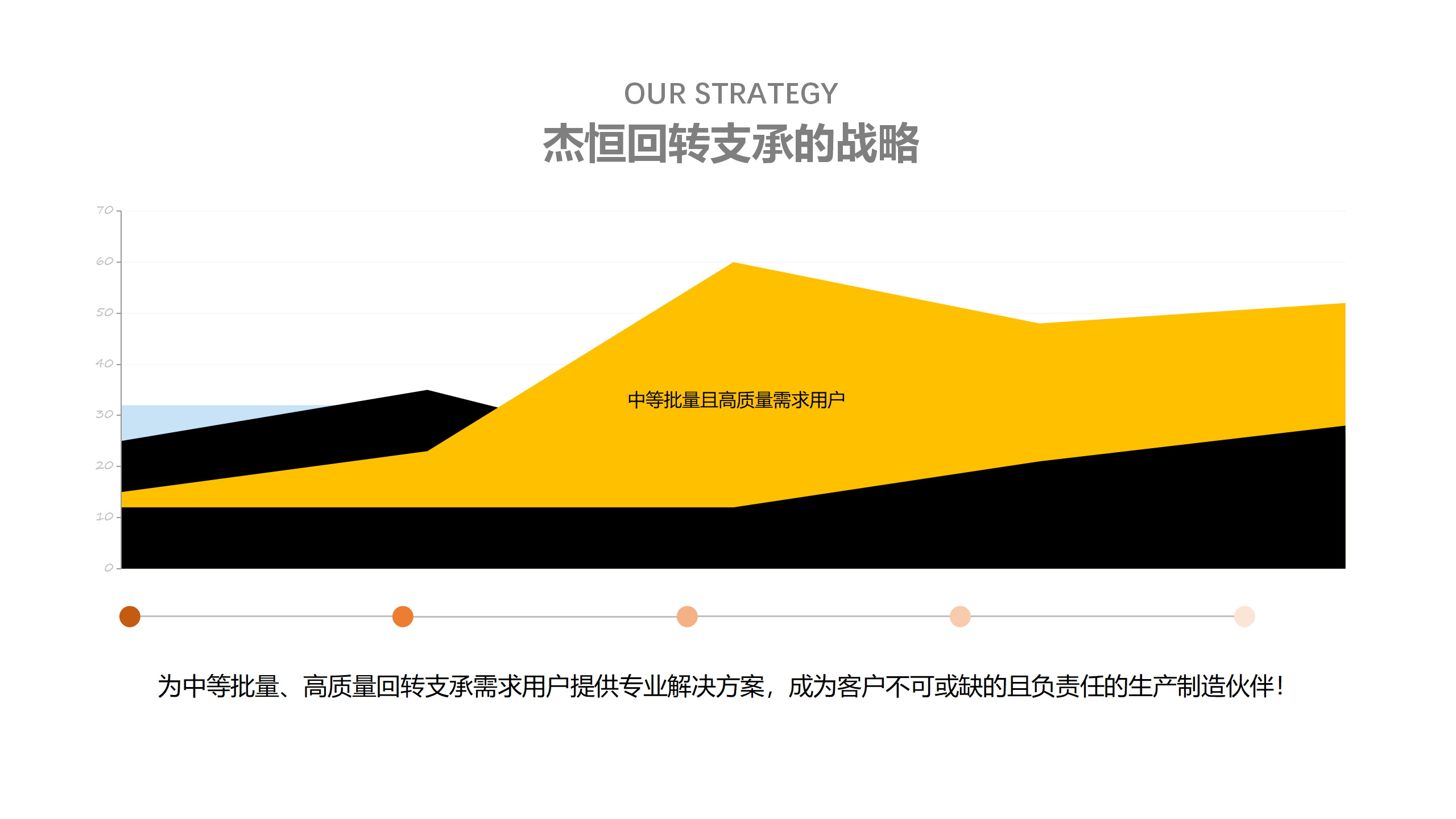 OUR STRATEGY
杰恒回转支承的战略

70
60
50
40
30
20
10
0

中等批量且高质量需求用户

为中等批量、高质量回转支承需求用户提供专业解决方案，成为客户不可或缺的且负责任的生产制造伙伴！